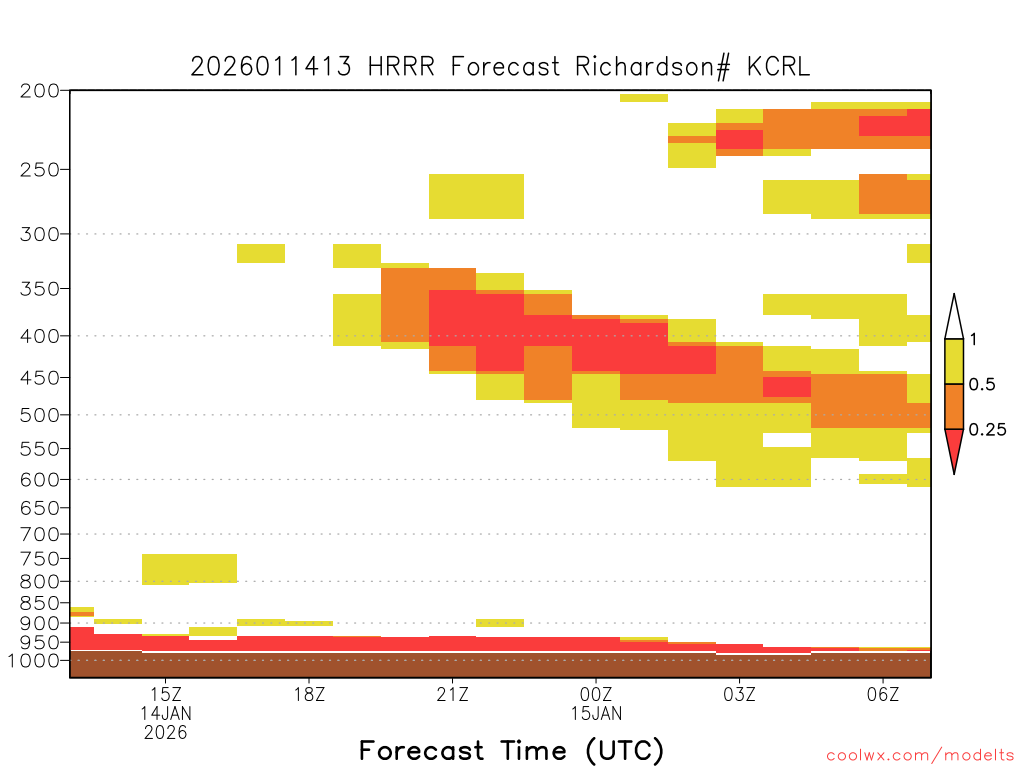 2026011413 HRRR Forecast Richardson# KCRL

200
250
300
350
400
450
500
550
600
650
700
750
800
850
900
950
1000

1
0.5
0.25

15Z
14JAN
2026
18Z
21Z
00Z
15JAN
03Z
06Z

Forecast Time (UTC)

coolwx.com/modelts